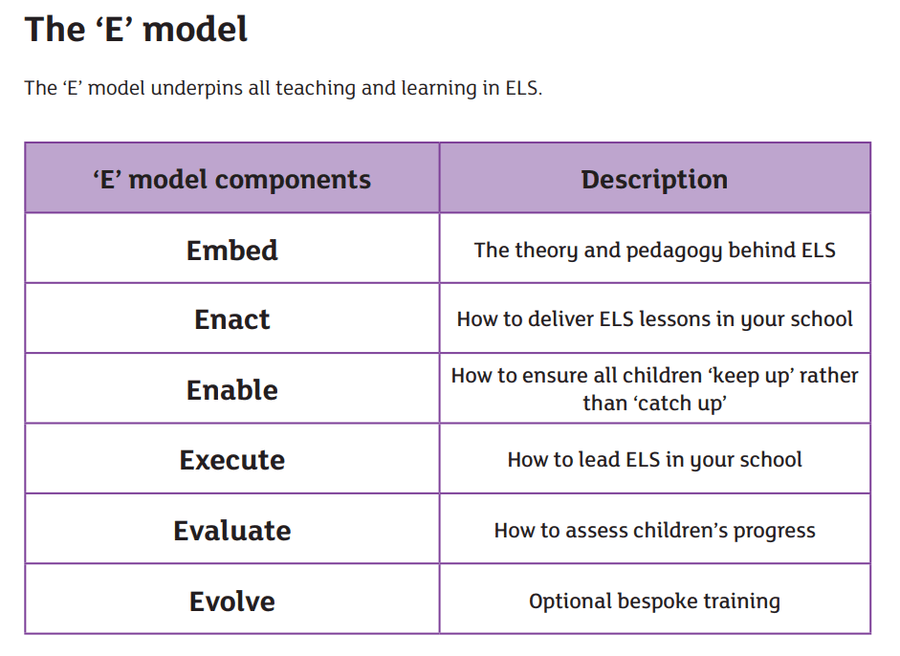 The ‘E’ model

The ‘E’ model underpins all teaching and learning in ELS.

| ‘E’ model components | Description |
|---|---|
| Embed | The theory and pedagogy behind ELS |
| Enact | How to deliver ELS lessons in your school |
| Enable | How to ensure all children ‘keep up’ rather than ‘catch up’ |
| Execute | How to lead ELS in your school |
| Evaluate | How to assess children’s progress |
| Evolve | Optional bespoke training |